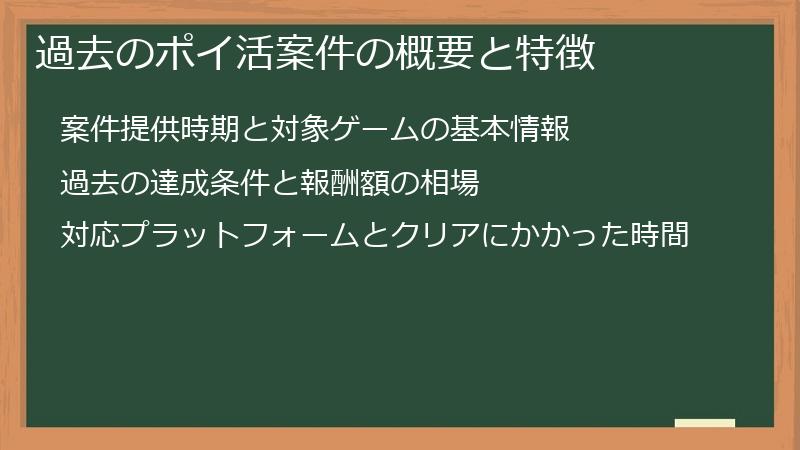 過去のポイ活案件の概要と特徴

案件提供時期と対象ゲームの基本情報

過去の達成条件と報酬額の相場

対応プラットフォームとクリアにかかった時間